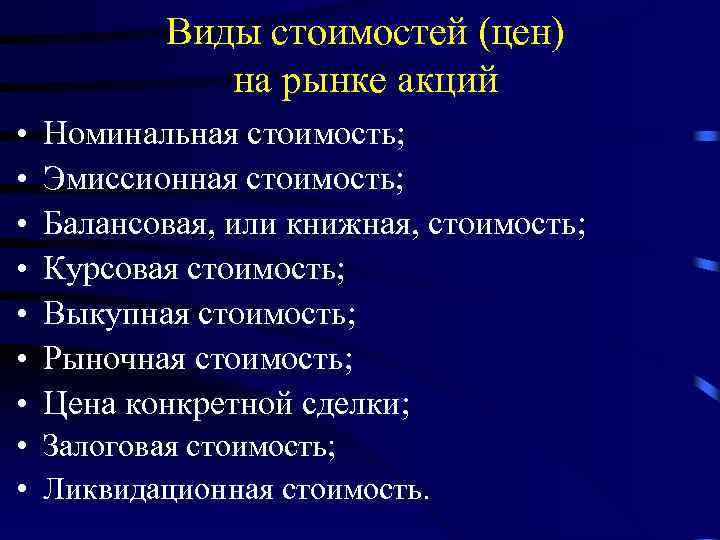 Виды стоимостей (цен) на рынке акций

• Номинальная стоимость;
• Эмиссионная стоимость;
• Балансовая, или книжная, стоимость;
• Курсовая стоимость;
• Выкупная стоимость;
• Рыночная стоимость;
• Цена конкретной сделки;
• Залоговая стоимость;
• Ликвидационная стоимость.